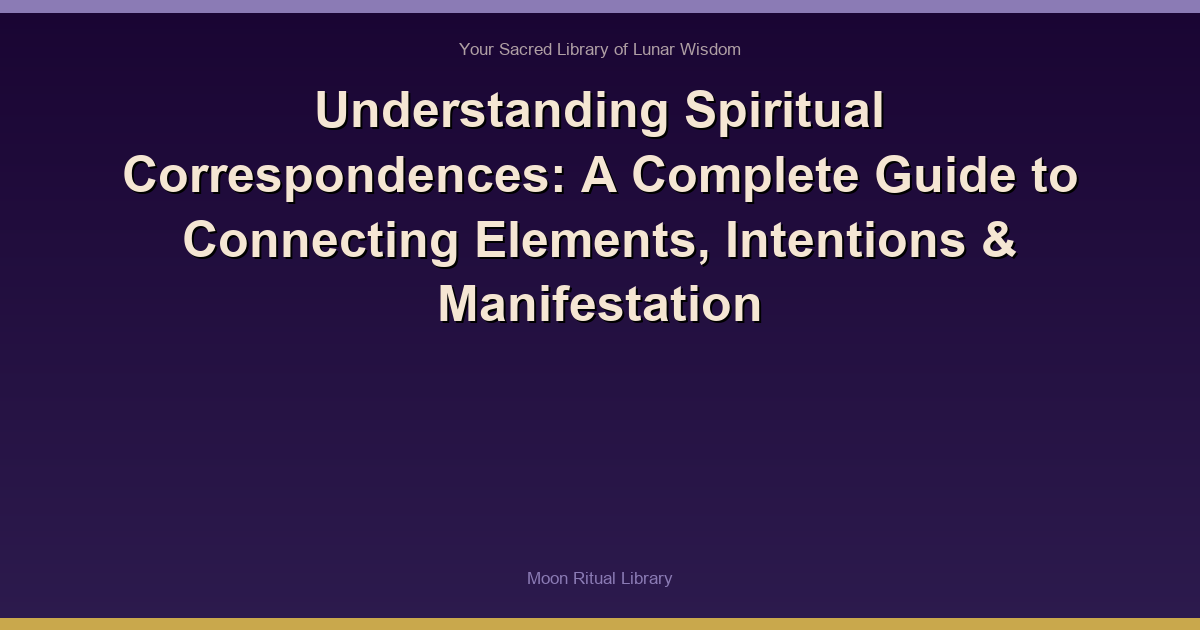 Your Sacred Library of Lunar Wisdom

Understanding Spiritual Correspondences: A Complete Guide to Connecting Elements, Intentions & Manifestation

Moon Ritual Library